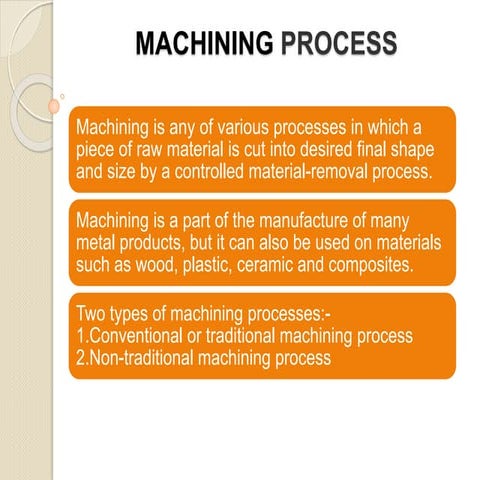 MACHINING PROCESS

Machining is any of various processes in which a piece of raw material is cut into desired final shape and size by a controlled material-removal process.

Machining is a part of the manufacture of many metal products, but it can also be used on materials such as wood, plastic, ceramic and composites.

Two types of machining processes:-
1.Conventional or traditional machining process
2.Non-traditional machining process